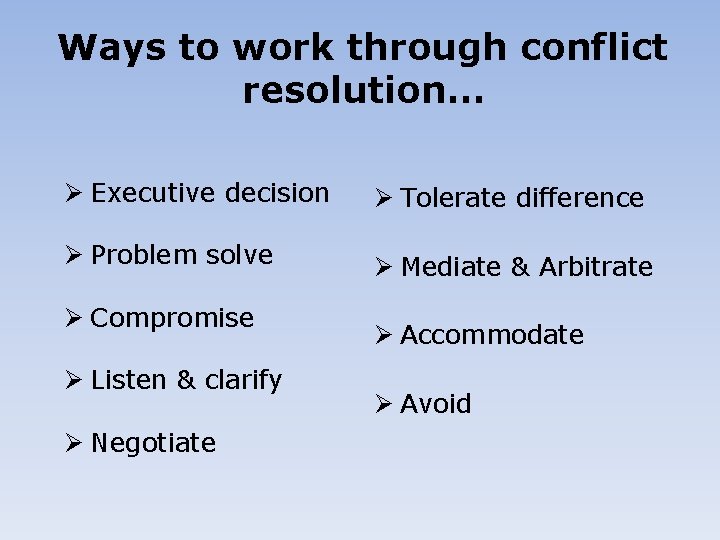 Ways to work through conflict resolution…

➢ Executive decision

➢ Problem solve

➢ Compromise

➢ Listen & clarify

➢ Negotiate

➢ Tolerate difference

➢ Mediate & Arbitrate

➢ Accommodate

➢ Avoid